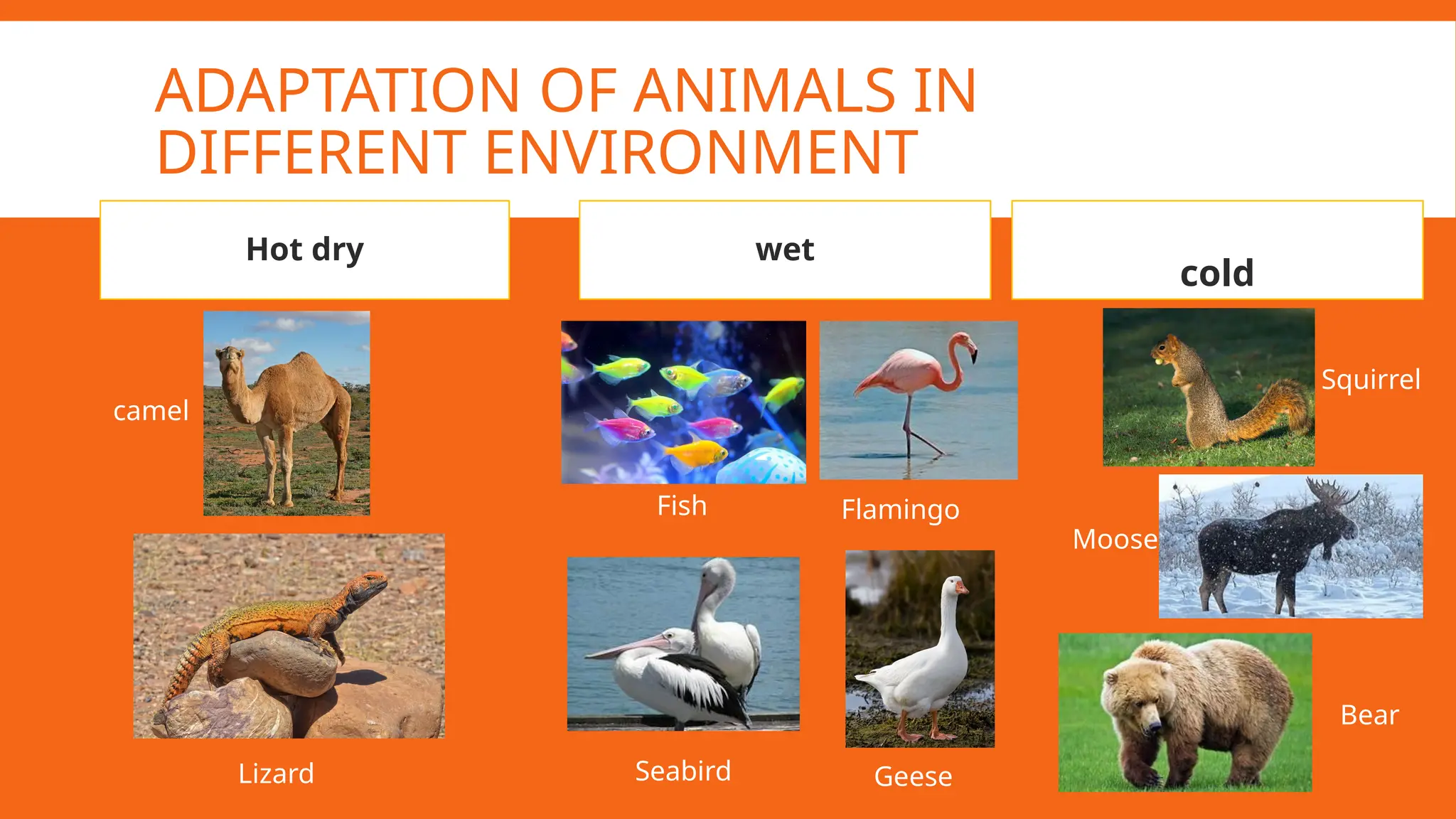 ADAPTATION OF ANIMALS IN DIFFERENT ENVIRONMENT

Hot dry

camel

Lizard

wet

Fish

Flamingo

Seabird

Geese

cold

Squirrel

Moose

Bear